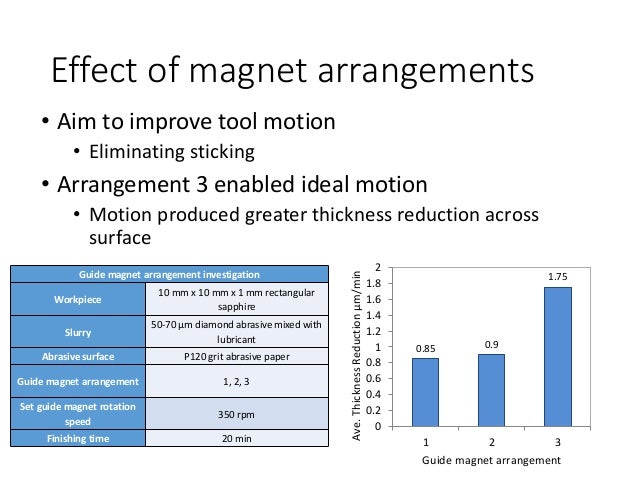 Effect of magnet arrangements

• Aim to improve tool motion
  • Eliminating sticking
• Arrangement 3 enabled ideal motion
  • Motion produced greater thickness reduction across surface

| Guide magnet arrangement investigation | |
|---|---|
| Workpiece | 10 mm x 10 mm x 1 mm rectangular sapphire |
| Slurry | 50-70 μm diamond abrasive mixed with lubricant |
| Abrasive surface | P120 grit abrasive paper |
| Guide magnet arrangement | 1, 2, 3 |
| Set guide magnet rotation speed | 350 rpm |
| Finishing time | 20 min |

Ave. Thickness Reduction μm/min
2
1.8
1.6
1.4
1.2
1
0.8
0.6
0.4
0.2
0
0.85
0.9
1.75
1
2
3
Guide magnet arrangement